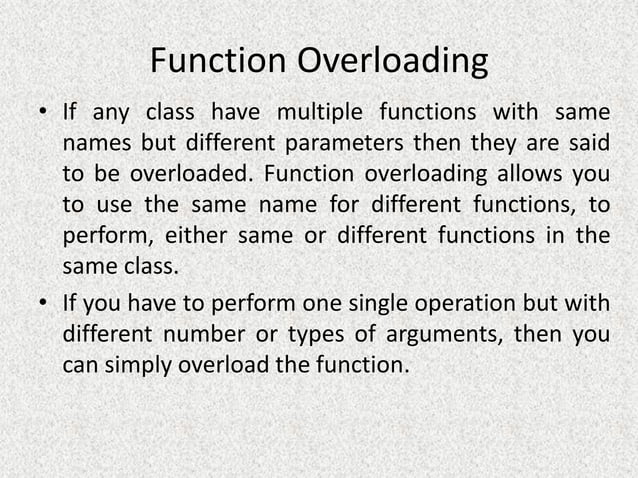 Function Overloading

• If any class have multiple functions with same names but different parameters then they are said to be overloaded. Function overloading allows you to use the same name for different functions, to perform, either same or different functions in the same class.

• If you have to perform one single operation but with different number or types of arguments, then you can simply overload the function.